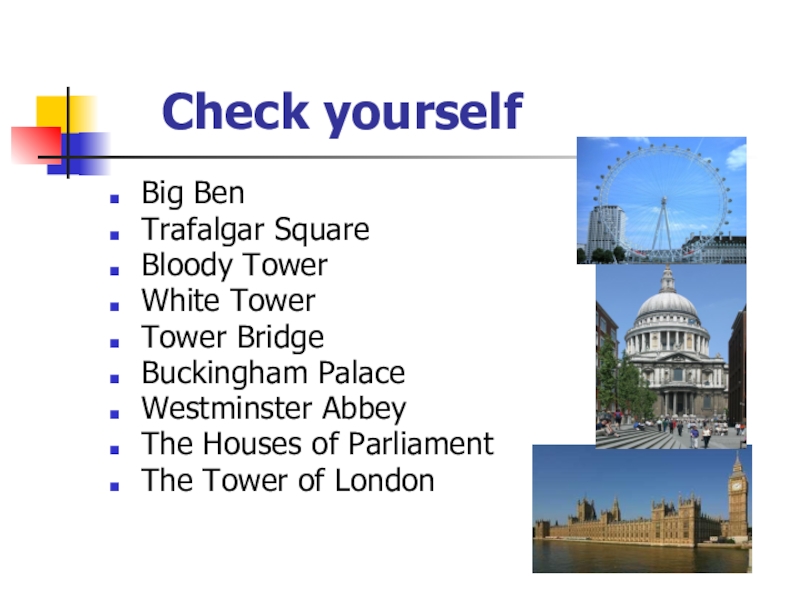 Check yourself

- Big Ben
- Trafalgar Square
- Bloody Tower
- White Tower
- Tower Bridge
- Buckingham Palace
- Westminster Abbey
- The Houses of Parliament
- The Tower of London